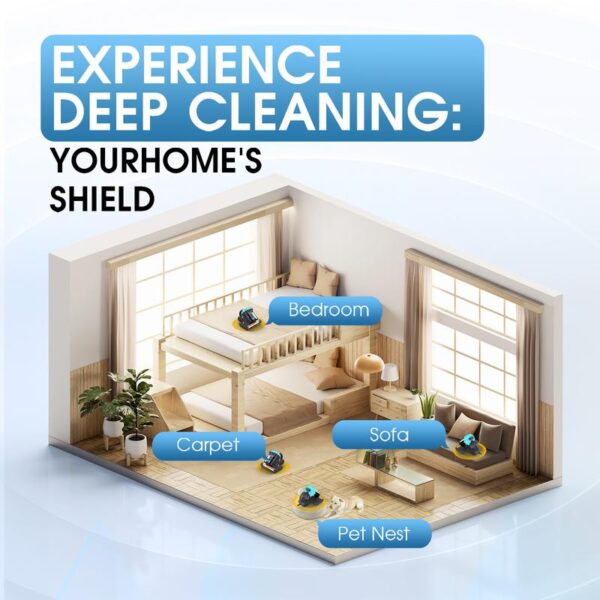 EXPERIENCE DEEP CLEANING:

YOURHOME'S SHIELD

Bedroom

Carpet

Sofa

Pet Nest